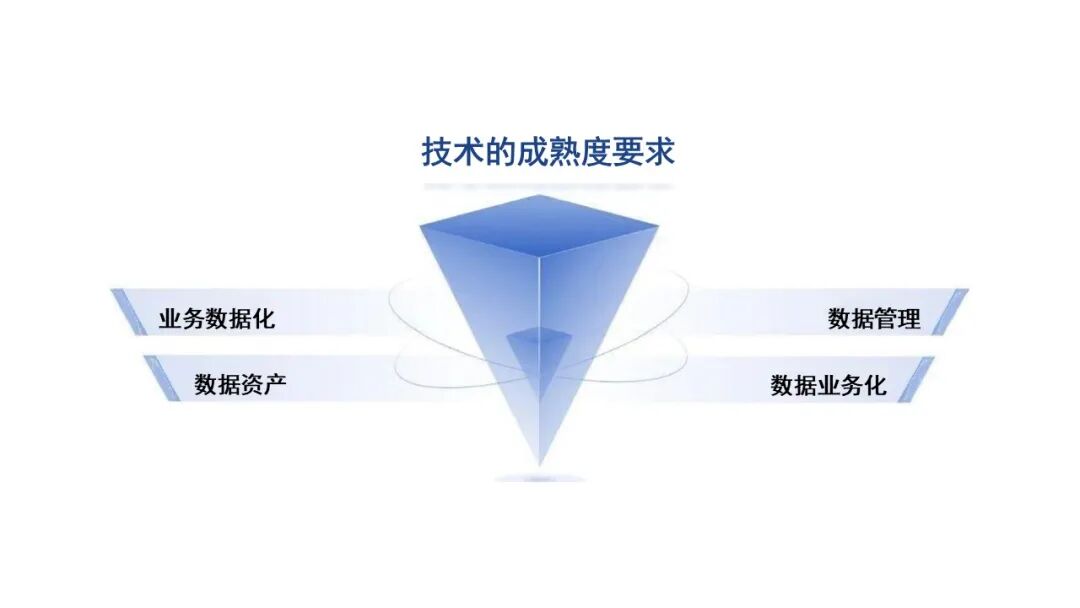 技术的成熟度要求

业务数据化

数据资产

数据管理

数据业务化